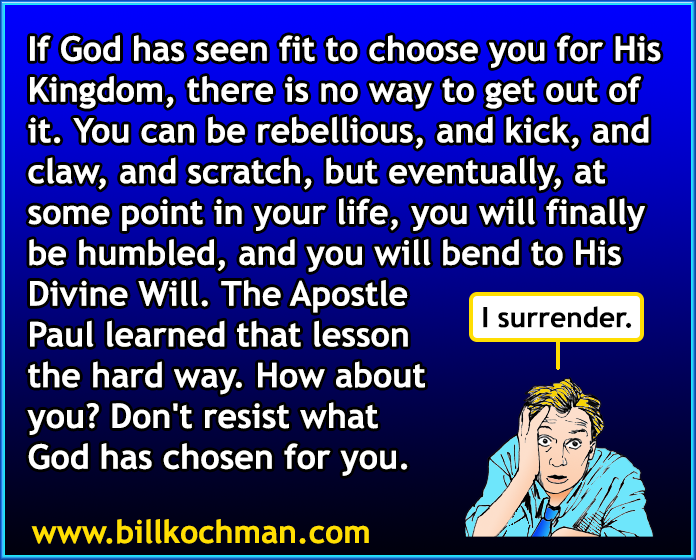 If God has seen fit to choose you for His Kingdom, there is no way to get out of it. You can be rebellious, and kick, and claw, and scratch, but eventually, at some point in your life, you will finally be humbled, and you will bend to His Divine Will. The Apostle Paul learned that lesson the hard way. How about you? Don't resist what God has chosen for you.

I surrender.

www.billkochman.com